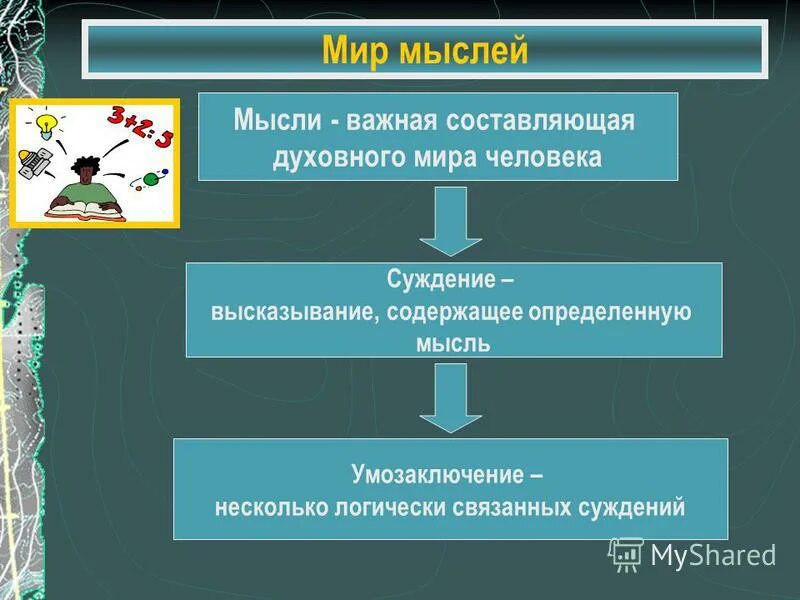 Мир мыслей

3+2=5

Мысли - важная составляющая духовного мира человека

Суждение –
высказывание, содержащее определенную мысль

Умозаключение –
несколько логически связанных суждений

MyShared